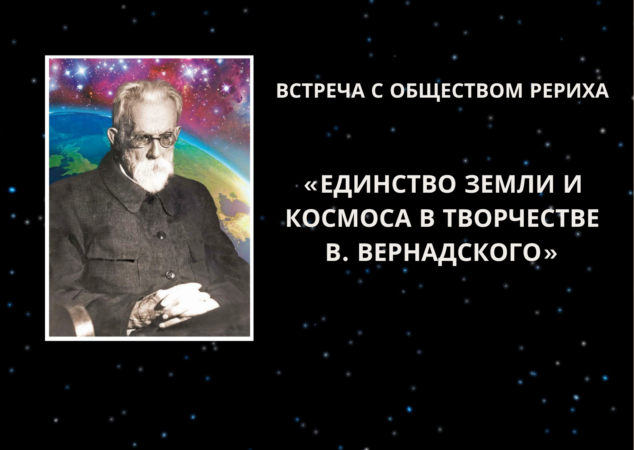 ВСТРЕЧА С ОБЩЕСТВОМ РЕРИХА

«ЕДИНСТВО ЗЕМЛИ И КОСМОСА В ТВОРЧЕСТВЕ В. ВЕРНАДСКОГО»